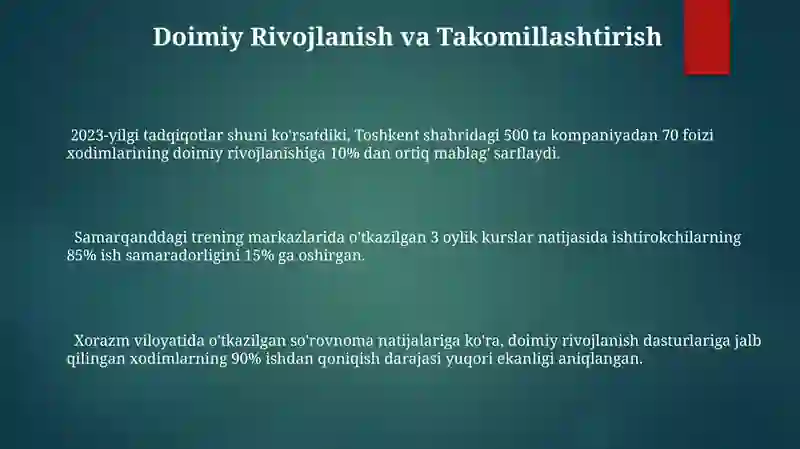 Doimiy Rivojlanish va Takomillashtirish

2023-yilgi tadqiqotlar shuni ko'rsatdiki, Toshkent shahridagi 500 ta kompaniyadan 70 foizi xodimlarining doimiy rivojlanishiga 10% dan ortiq mablag' sarflaydi.

Samarqanddagi trening markazlarida o'tkazilgan 3 oylik kurslar natijasida ishtirokchilarning 85% ish samaradorligini 15% ga oshirgan.

Xorazm viloyatida o'tkazilgan so'rovnoma natijalariga ko'ra, doimiy rivojlanish dasturlariga jalb qilingan xodimlarning 90% ishdan qoniqish darajasi yuqori ekanligi aniqlangan.